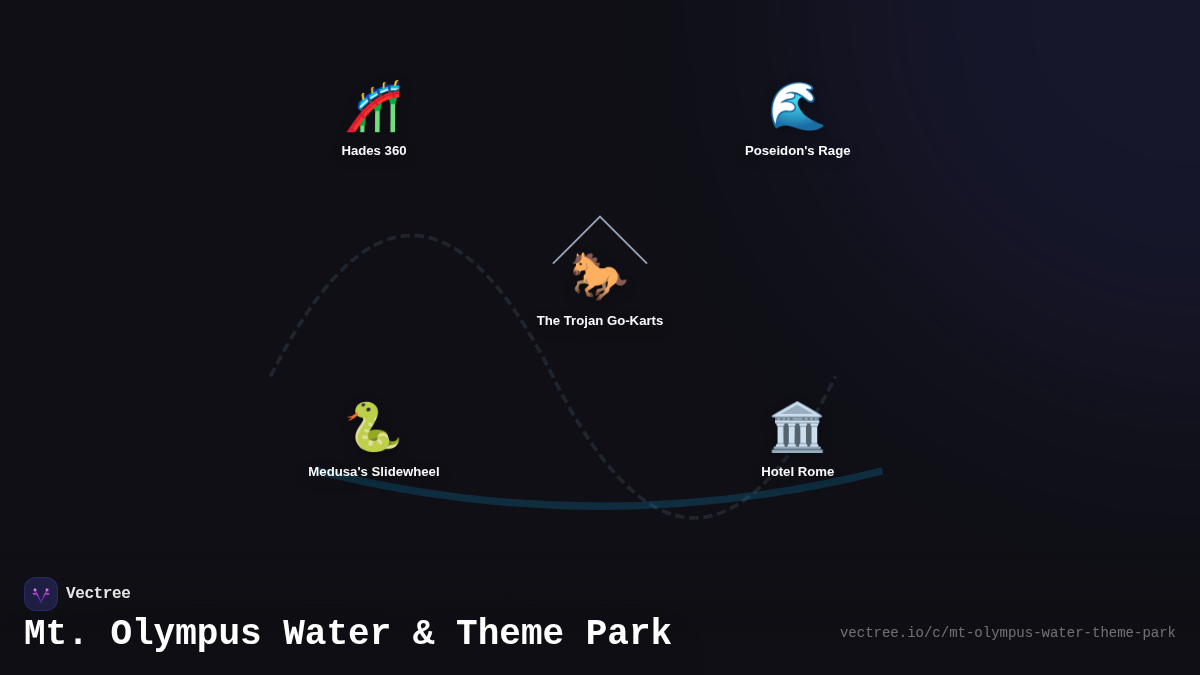 Hades 360

Poseidon's Rage

The Trojan Go-Karts

Medusa's Slidewheel

Hotel Rome

Vectree

Mt. Olympus Water & Theme Park

vectree.io/c/mt-olympus-water-theme-park